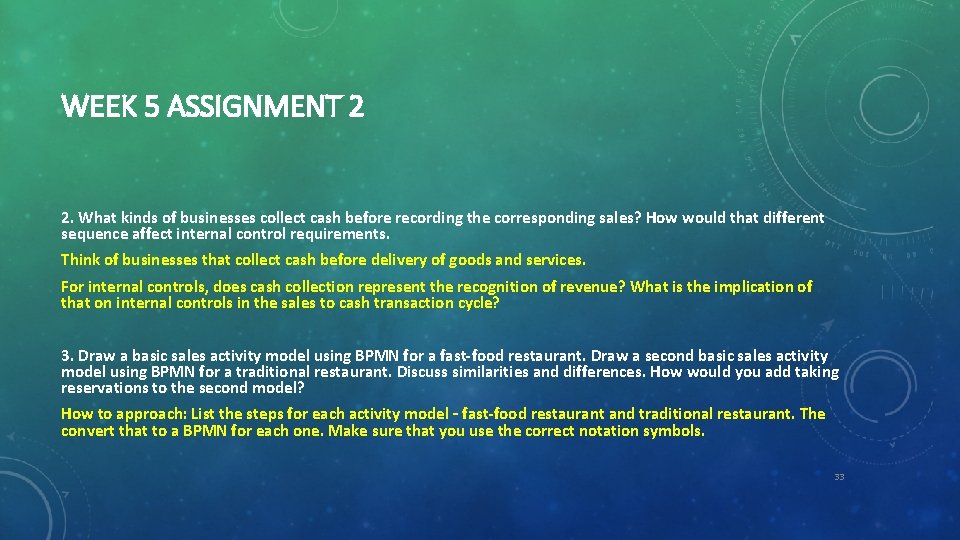 WEEK 5 ASSIGNMENT 2

2. What kinds of businesses collect cash before recording the corresponding sales? How would that different sequence affect internal control requirements.

Think of businesses that collect cash before delivery of goods and services.

For internal controls, does cash collection represent the recognition of revenue? What is the implication of that on internal controls in the sales to cash transaction cycle?

3. Draw a basic sales activity model using BPMN for a fast-food restaurant. Draw a second basic sales activity model using BPMN for a traditional restaurant. Discuss similarities and differences. How would you add taking reservations to the second model?

How to approach: List the steps for each activity model - fast-food restaurant and traditional restaurant. The convert that to a BPMN for each one. Make sure that you use the correct notation symbols.

33